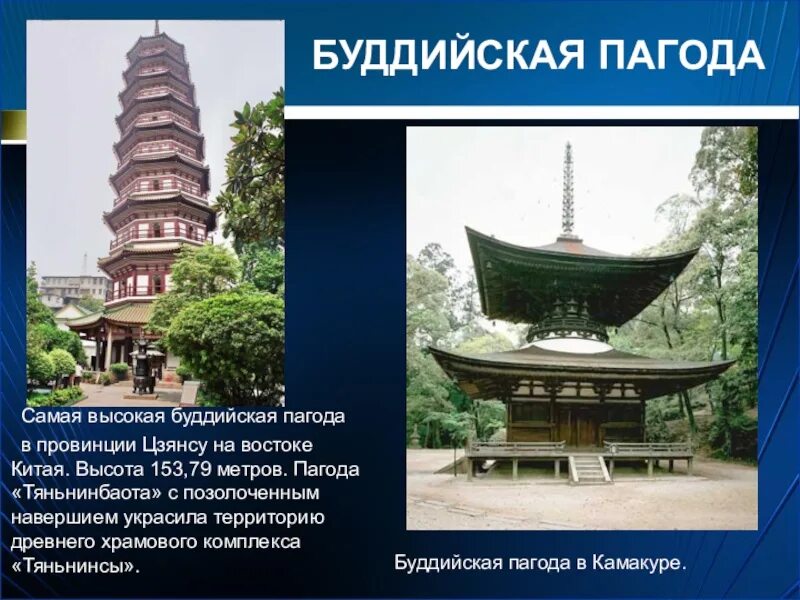 БУДДИЙСКАЯ ПАГОДА

Самая высокая буддийская пагода в провинции Цзянсу на востоке Китая. Высота 153,79 метров. Пагода «Тяньнинбаота» с позолоченным навершием украсила территорию древнего храмового комплекса «Тяньнинсы».

Буддийская пагода в Камакуре.